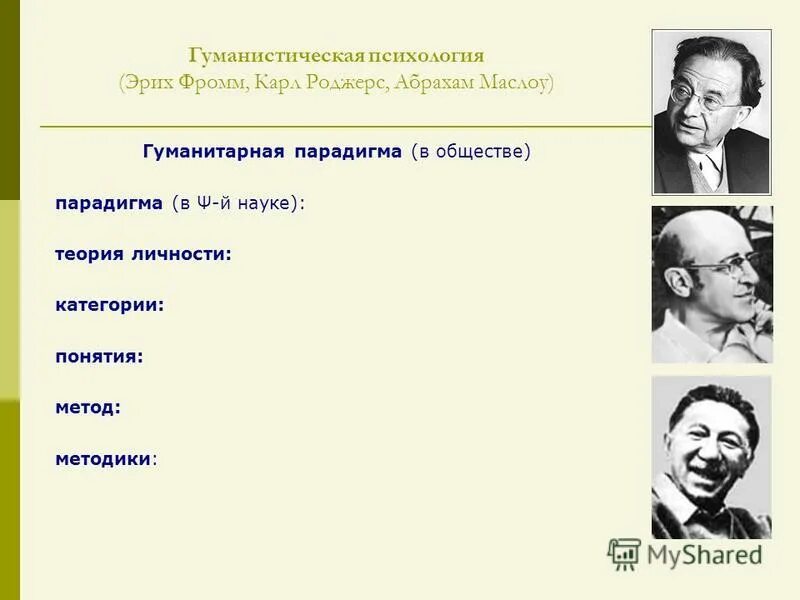 Гуманистическая психология
(Эрих Фромм, Карл Роджерс, Абрахам Маслоу)

Гуманитарная парадигма (в обществе)

парадигма (в Ψ-й науке):

теория личности:

категории:

понятия:

метод:

методики:

MyShared